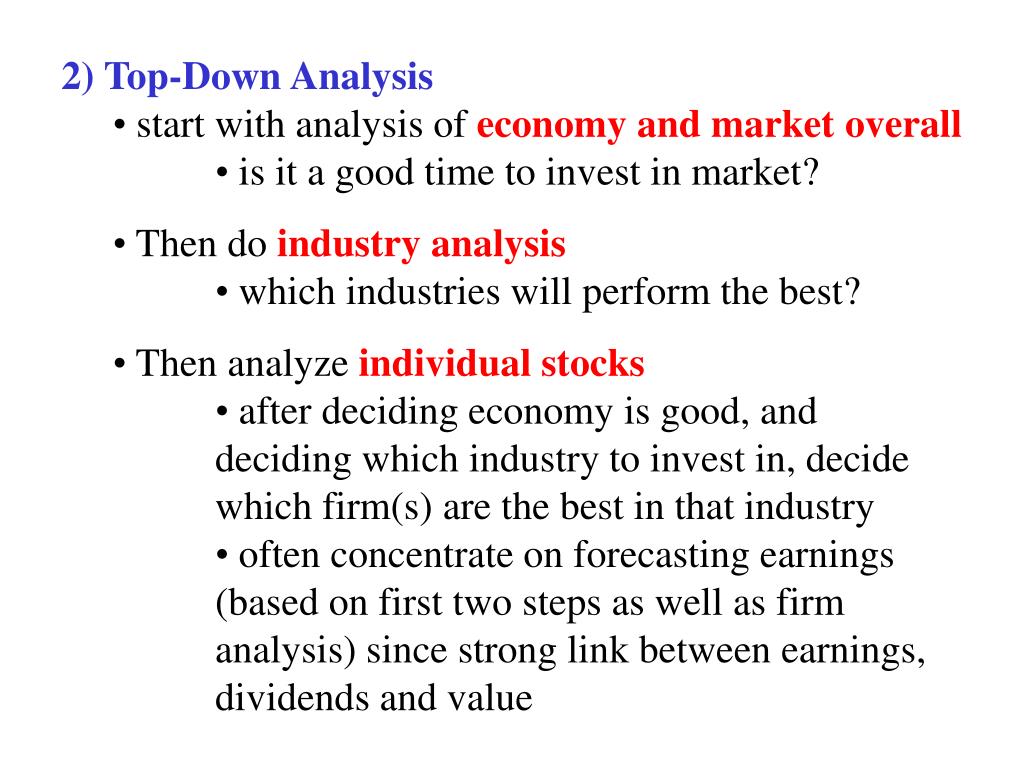 2) Top-Down Analysis
• start with analysis of economy and market overall
• is it a good time to invest in market?

• Then do industry analysis
• which industries will perform the best?

• Then analyze individual stocks
• after deciding economy is good, and deciding which industry to invest in, decide which firm(s) are the best in that industry
• often concentrate on forecasting earnings (based on first two steps as well as firm analysis) since strong link between earnings, dividends and value